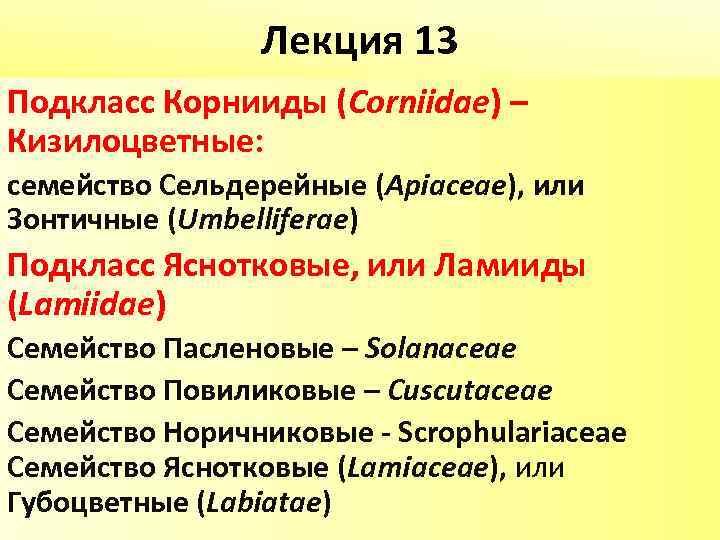 Лекция 13

Подкласс Корнииды (Corniidae) – Кизилоцветные:

семейство Сельдерейные (Apiaceae), или Зонтичные (Umbelliferae)

Подкласс Яснотковые, или Ламииды (Lamiidae)

Семейство Пасленовые – Solanaceae

Семейство Повиликовые – Cuscutaceae

Семейство Норичниковые - Scrophulariaceae

Семейство Яснотковые (Lamiaceae), или Губоцветные (Labiatae)